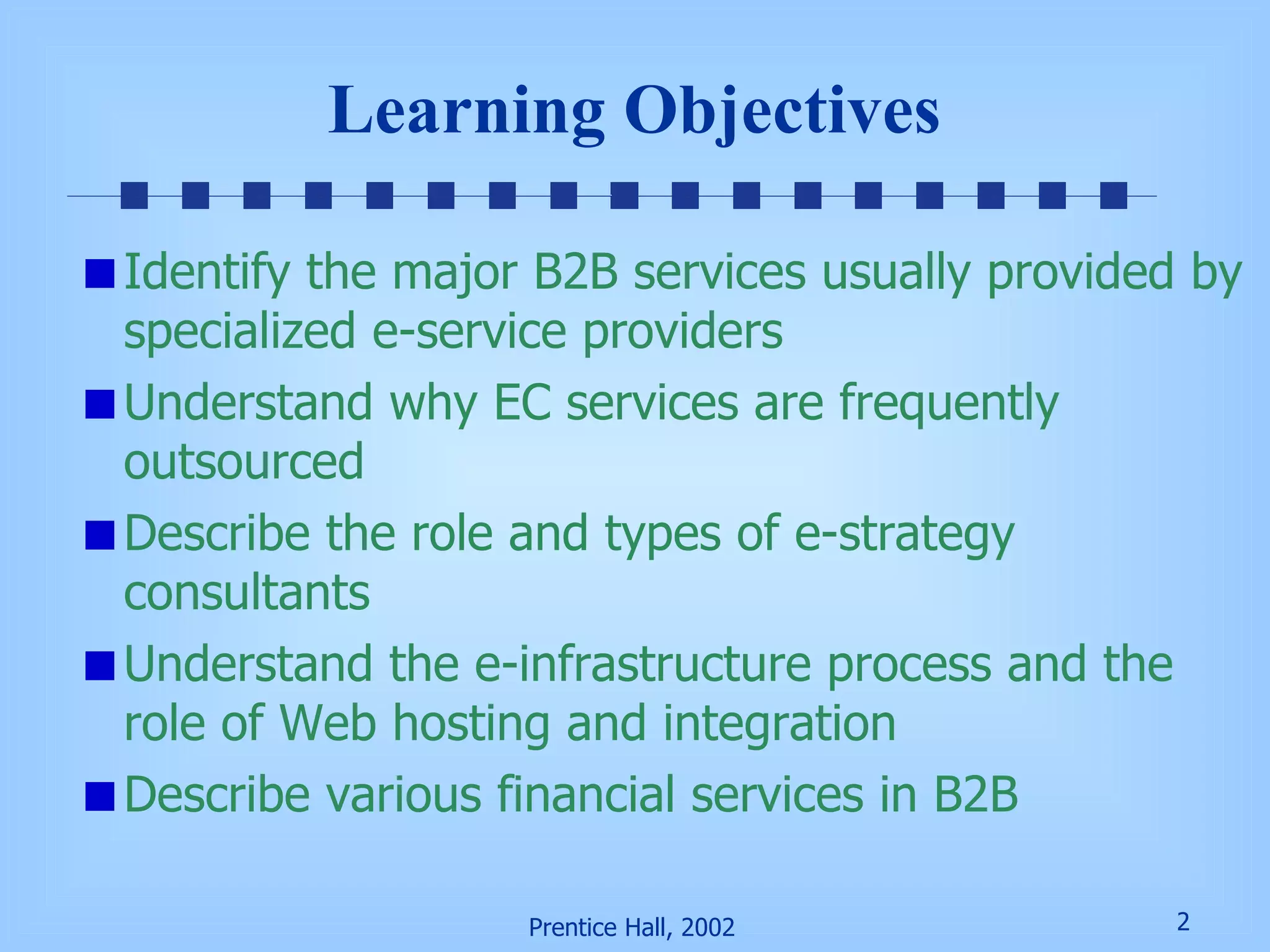 Learning Objectives

- Identify the major B2B services usually provided by specialized e-service providers
- Understand why EC services are frequently outsourced
- Describe the role and types of e-strategy consultants
- Understand the e-infrastructure process and the role of Web hosting and integration
- Describe various financial services in B2B

Prentice Hall, 2002

2